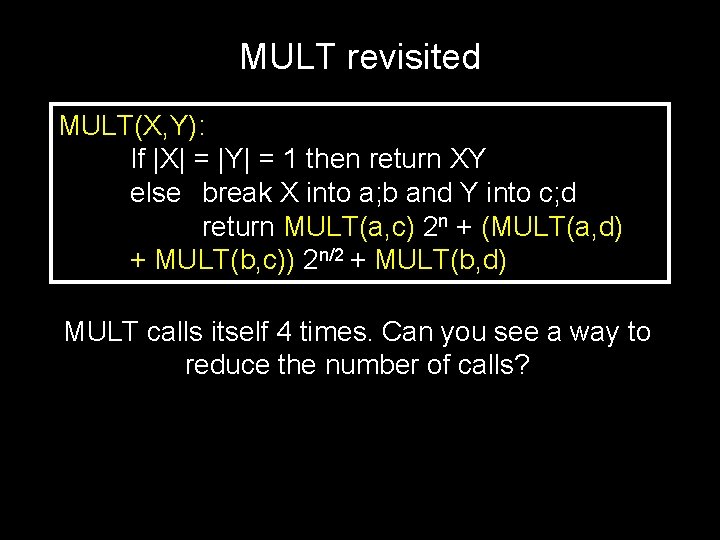 MULT revisited

MULT(X,Y):
If |X| = |Y| = 1 then return XY
else break X into a;b and Y into c;d
return MULT(a,c) $2^n$ + (MULT(a,d) + MULT(b,c)) $2^{n/2}$ + MULT(b,d)

MULT calls itself 4 times. Can you see a way to reduce the number of calls?